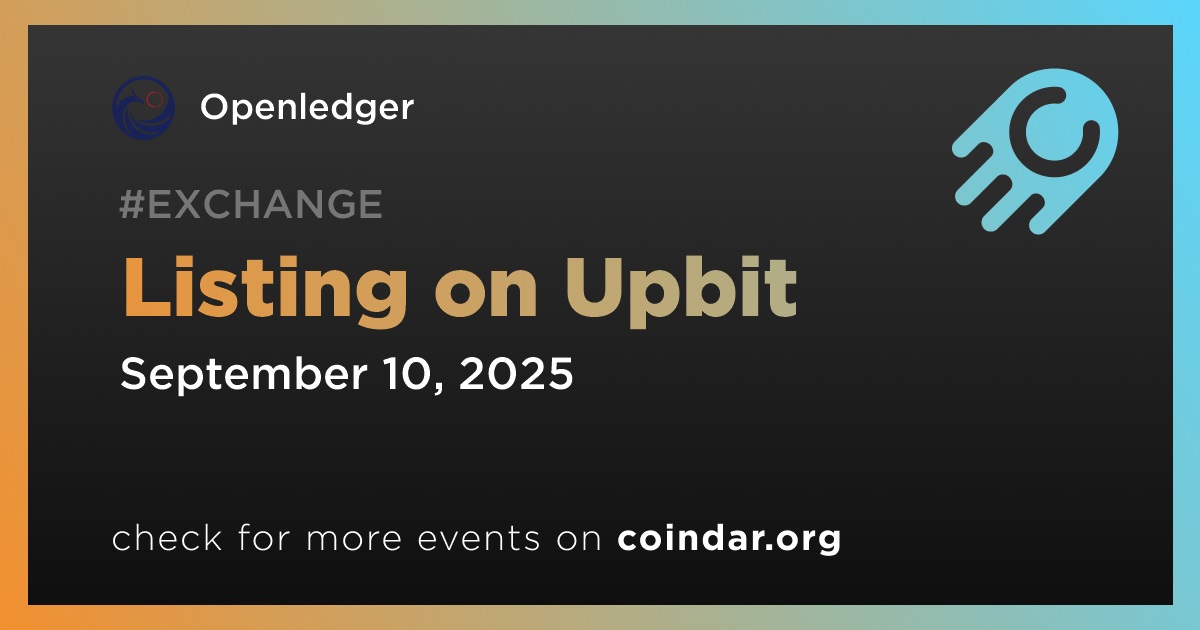 Openledger

#EXCHANGE

Listing on Upbit

September 10, 2025

check for more events on coindar.org